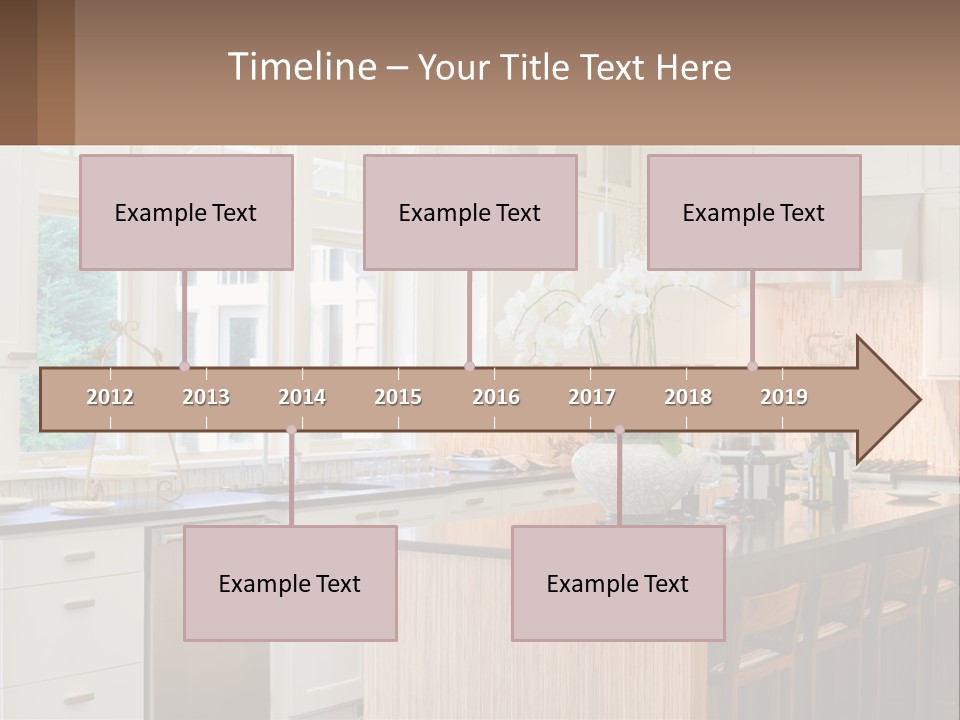 Timeline – Your Title Text Here

Example Text

Example Text

Example Text

2012
2013
2014
2015
2016
2017
2018
2019

Example Text

Example Text